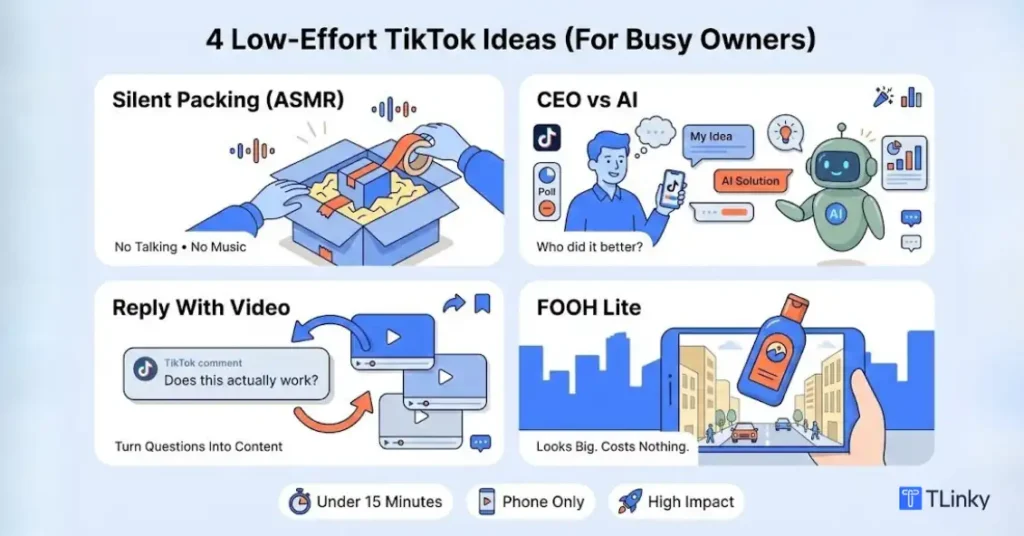 4 Low-Effort TikTok Ideas (For Busy Owners)

Silent Packing (ASMR)

No Talking • No Music

CEO vs AI

Poll

My Idea

AI Solution

AI

Who did it better?

Reply With Video

TikTok comment
Does this actually work?

Turn Questions Into Content

FOOH Lite

Looks Big. Costs Nothing.

Under 15 Minutes

Phone Only

High Impact

TLinky